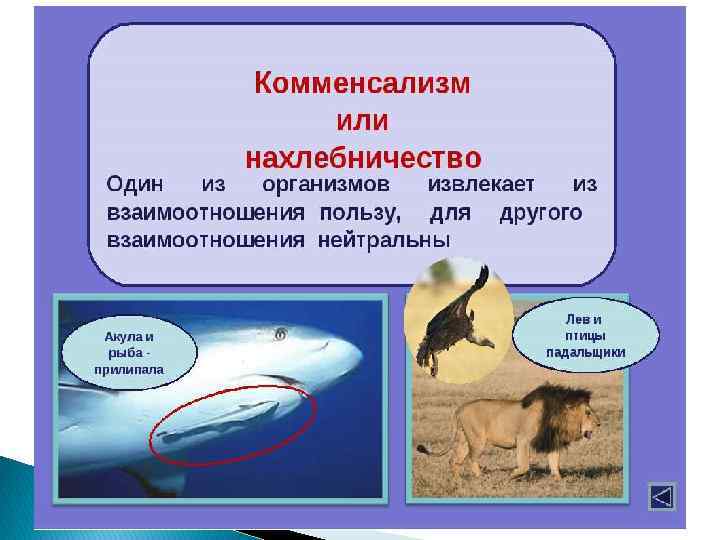 Комменсализм
или
нахлебничество

Один из организмов извлекает из взаимоотношения пользу, для другого взаимоотношения нейтральны

Акула и рыба - прилипала

Лев и птицы падальщики